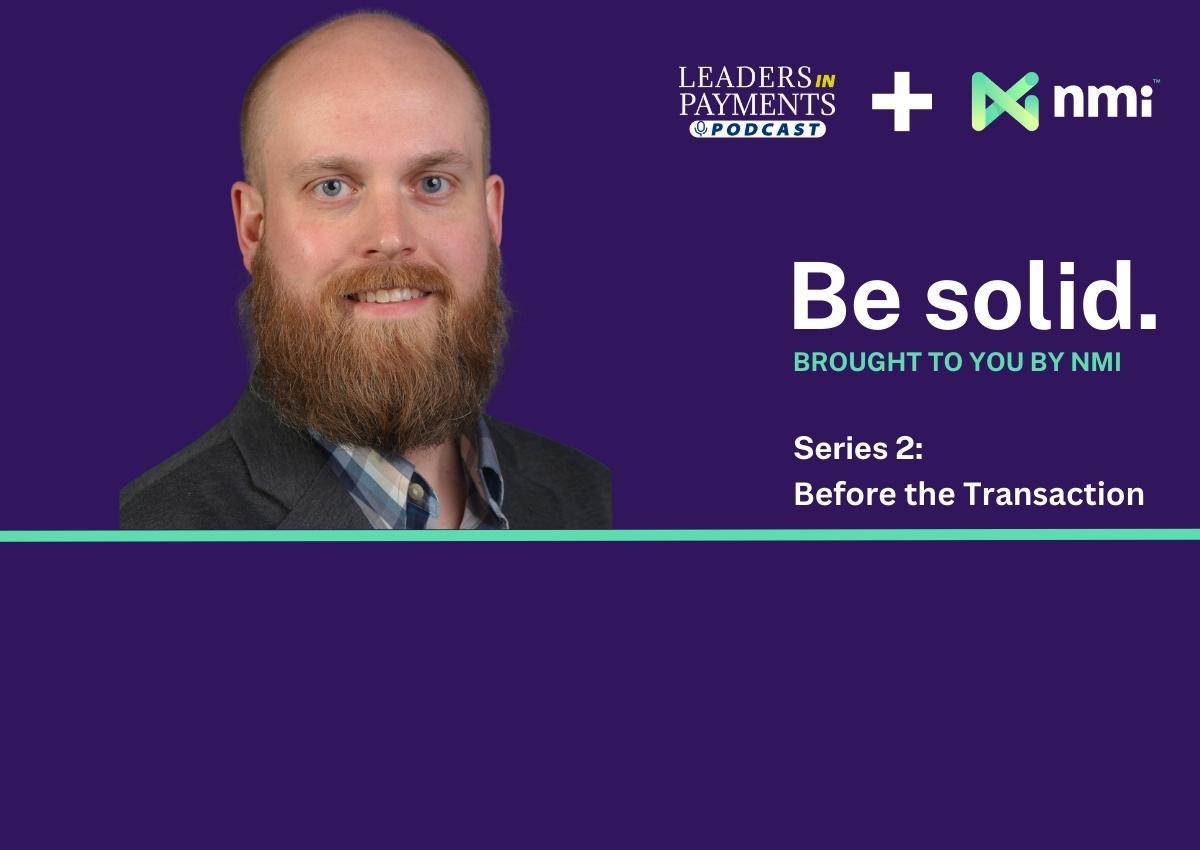 LEADERS IN PAYMENTS PODCAST + nmi™

Be solid.

BROUGHT TO YOU BY NMI

Series 2:
Before the Transaction